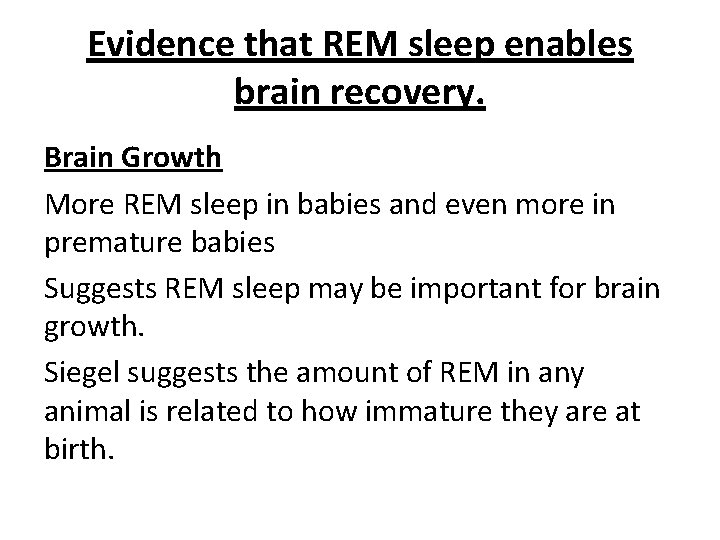 Evidence that REM sleep enables brain recovery.

Brain Growth

More REM sleep in babies and even more in premature babies

Suggests REM sleep may be important for brain growth.

Siegel suggests the amount of REM in any animal is related to how immature they are at birth.